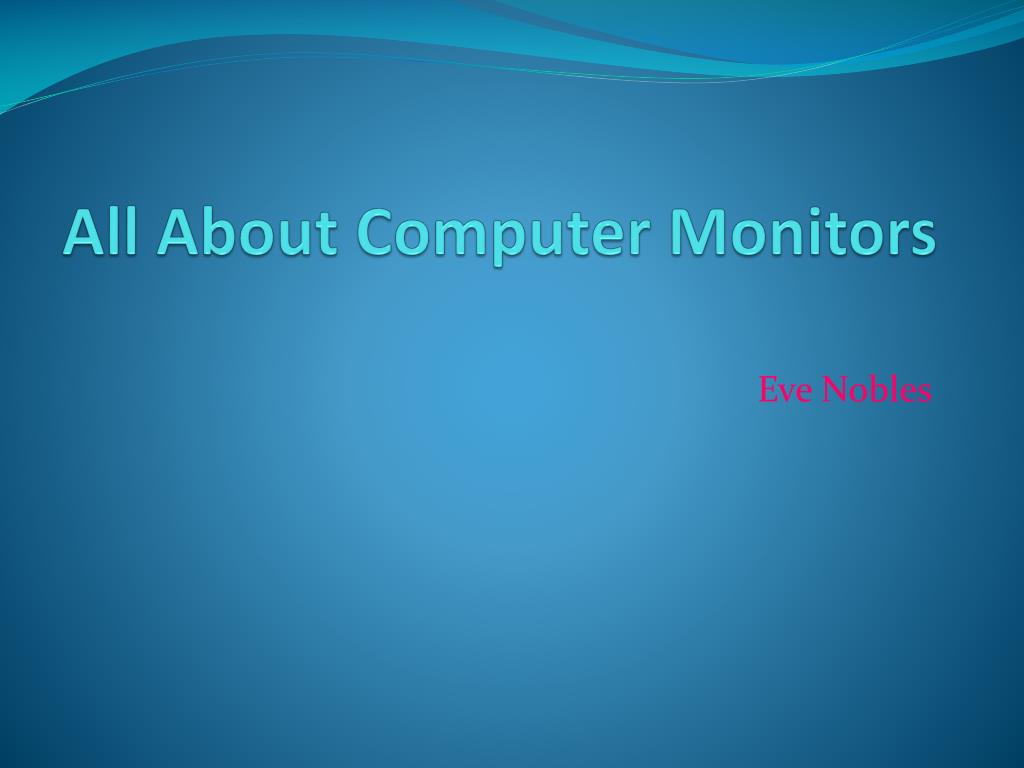 All About Computer Monitors

Eve Nobles